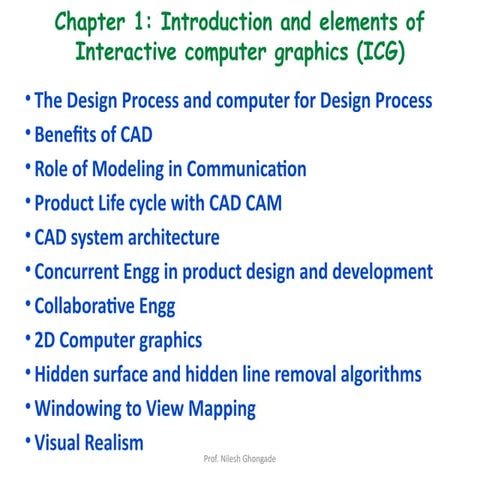 Chapter 1: Introduction and elements of Interactive computer graphics (ICG)

• The Design Process and computer for Design Process
• Benefits of CAD
• Role of Modeling in Communication
• Product Life cycle with CAD CAM
• CAD system architecture
• Concurrent Engg in product design and development
• Collaborative Engg
• 2D Computer graphics
• Hidden surface and hidden line removal algorithms
• Windowing to View Mapping
• Visual Realism

Prof. Nilesh Ghongade